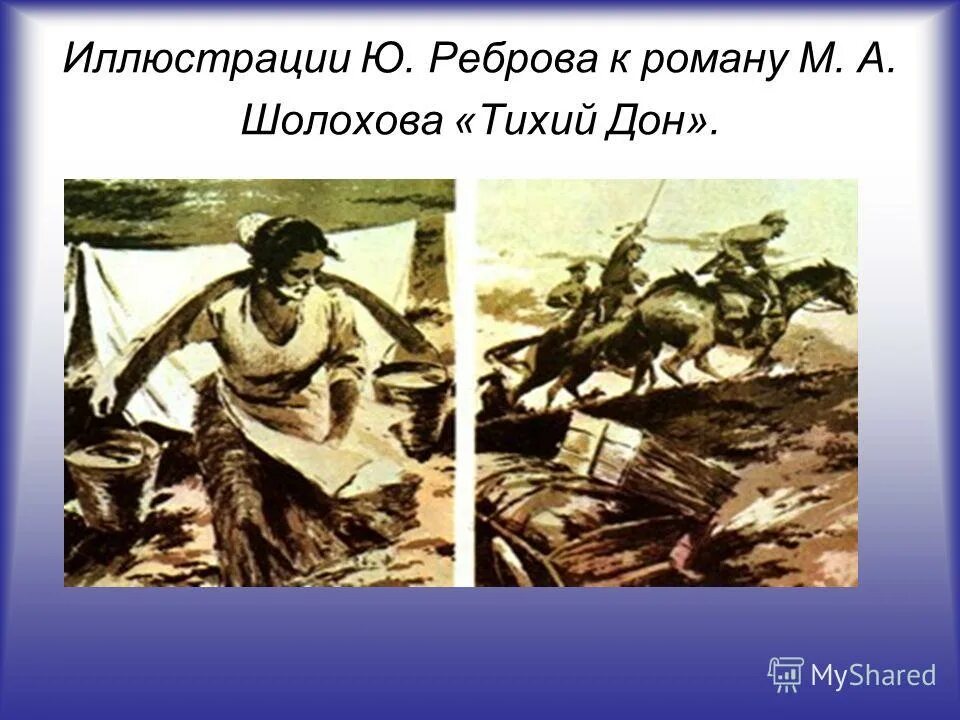 Иллюстрации Ю. Реброва к роману М. А. Шолохова «Тихий Дон».

MyShared